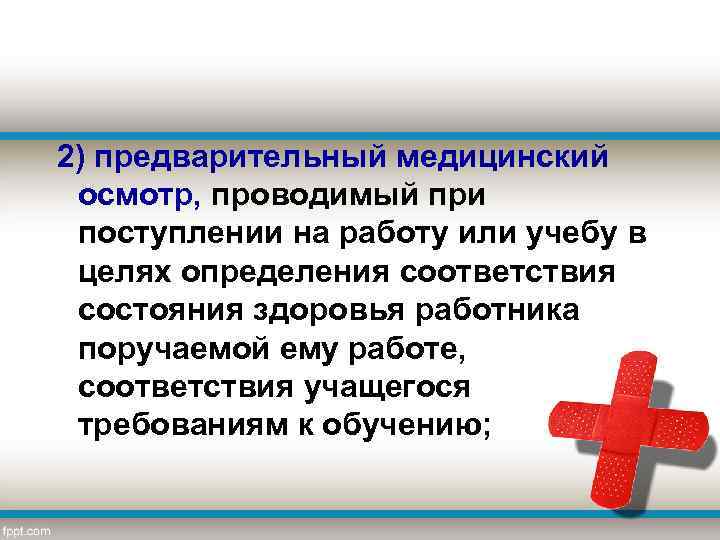 2) предварительный медицинский осмотр, проводимый при поступлении на работу или учебу в целях определения соответствия состояния здоровья работника поручаемой ему работе, соответствия учащегося требованиям к обучению;

fppt.com